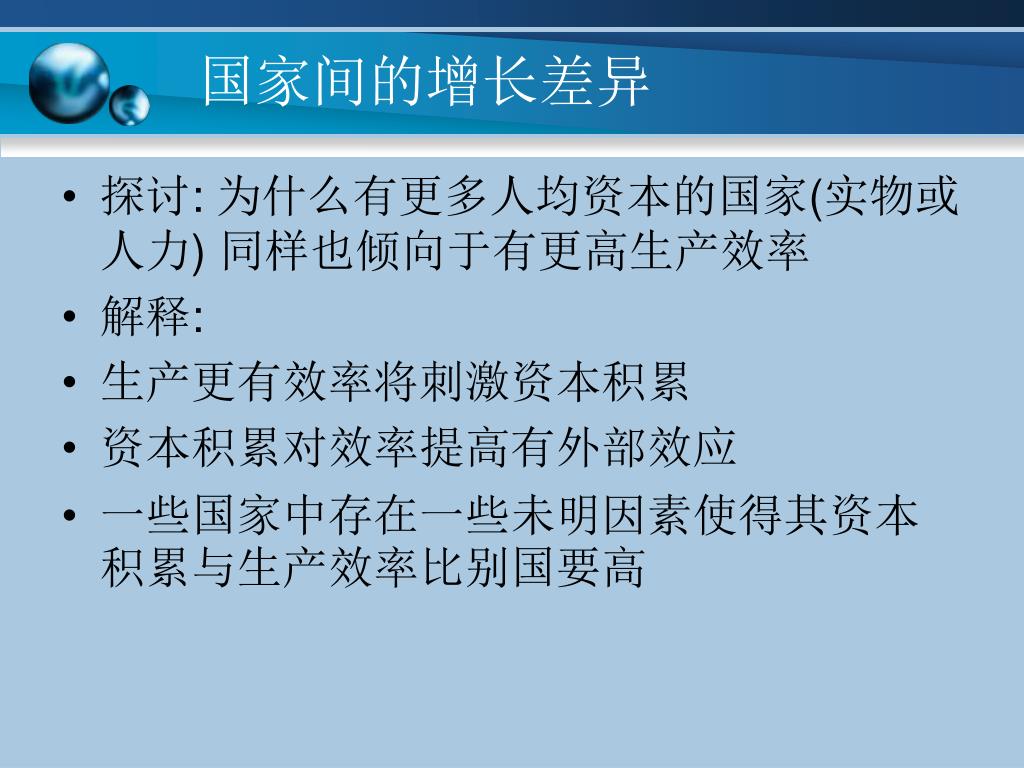 国家间的增长差异

• 探讨: 为什么有更多人均资本的国家(实物或人力) 同样也倾向于有更高生产效率
• 解释:
• 生产更有效率将刺激资本积累
• 资本积累对效率提高有外部效应
• 一些国家中存在一些未明因素使得其资本积累与生产效率比别国要高